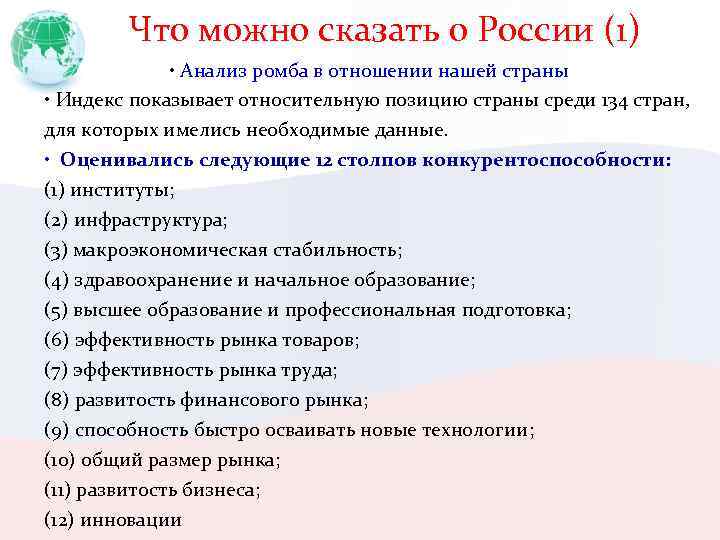 Что можно сказать о России (1)

• Анализ ромба в отношении нашей страны

• Индекс показывает относительную позицию страны среди 134 стран, для которых имелись необходимые данные.

• Оценивались следующие 12 столпов конкурентоспособности:

(1) институты;
(2) инфраструктура;
(3) макроэкономическая стабильность;
(4) здравоохранение и начальное образование;
(5) высшее образование и профессиональная подготовка;
(6) эффективность рынка товаров;
(7) эффективность рынка труда;
(8) развитость финансового рынка;
(9) способность быстро осваивать новые технологии;
(10) общий размер рынка;
(11) развитость бизнеса;
(12) инновации